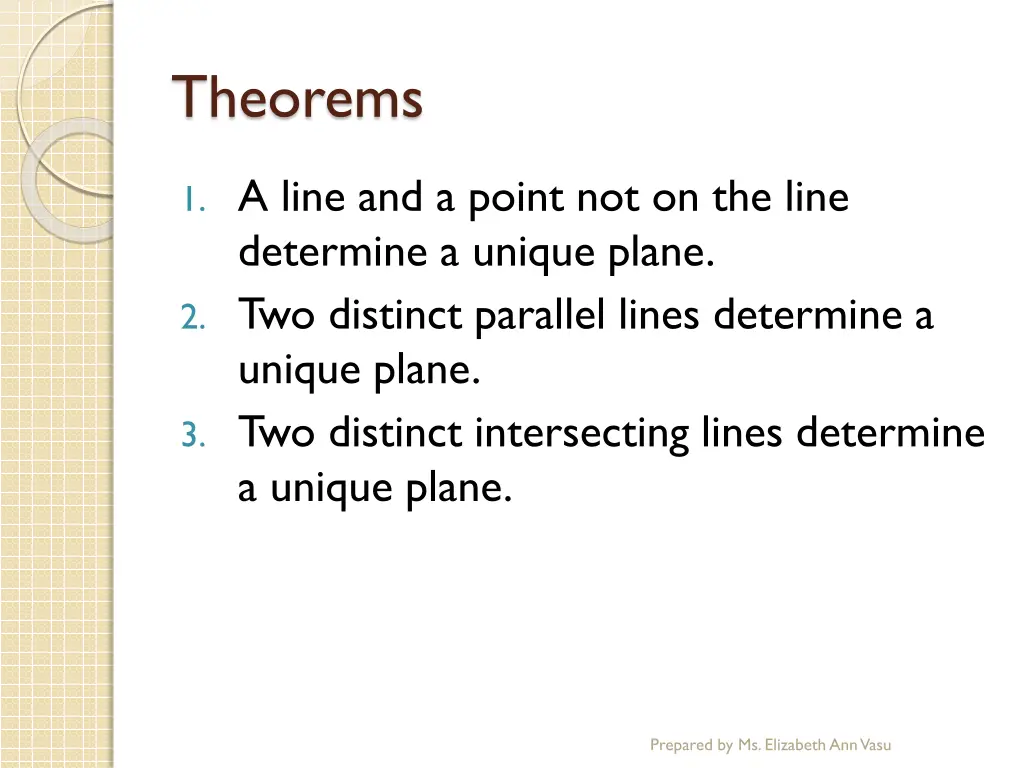 Theorems

1. A line and a point not on the line determine a unique plane.
2. Two distinct parallel lines determine a unique plane.
3. Two distinct intersecting lines determine a unique plane.

Prepared by Ms. Elizabeth Ann Vasu